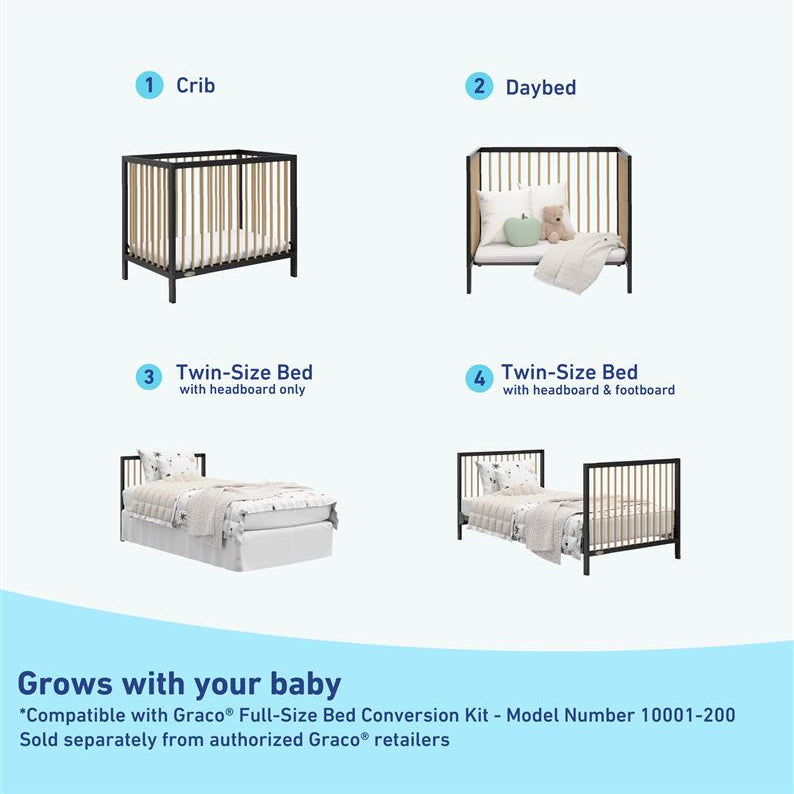 1 Crib

2 Daybed

3 Twin-Size Bed
with headboard only

4 Twin-Size Bed
with headboard & footboard

Grows with your baby
*Compatible with Graco® Full-Size Bed Conversion Kit - Model Number 10001-200
Sold separately from authorized Graco® retailers